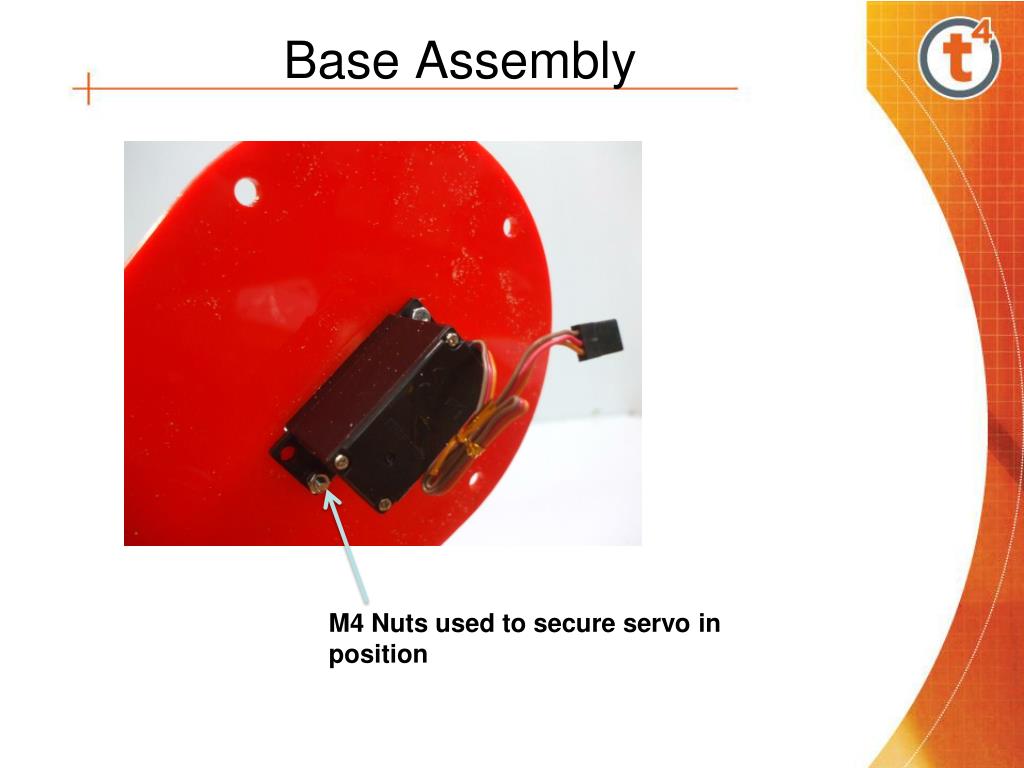 Base Assembly

t4

M4 Nuts used to secure servo in position